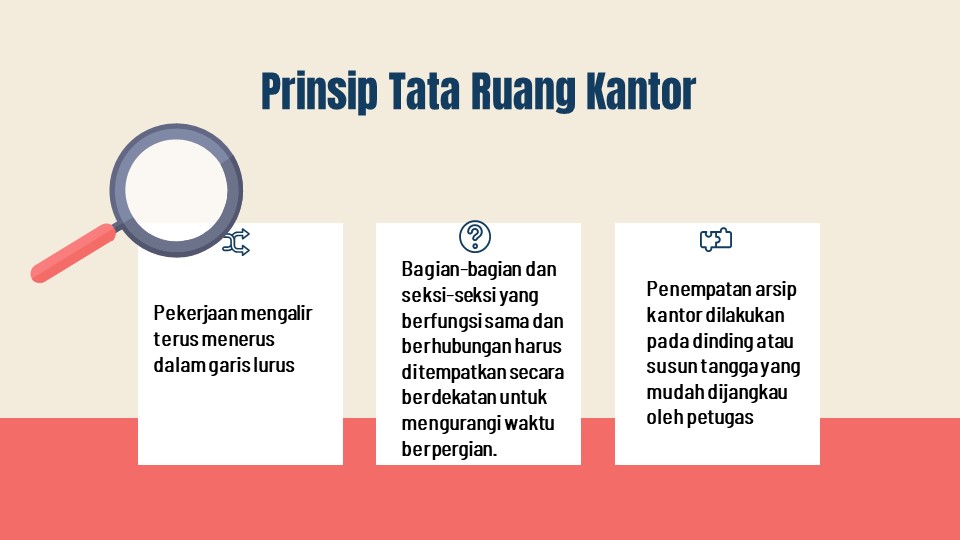 Prinsip Tata Ruang Kantor

Pekerjaan mengalir terus menerus dalam garis lurus

Bagian-bagian dan seksi-seksi yang berfungsi sama dan berhubungan harus ditempatkan secara berdekatan untuk mengurangi waktu berpergian.

Penempatan arsip kantor dilakukan pada dinding atau susun tangga yang mudah dijangkau oleh petugas